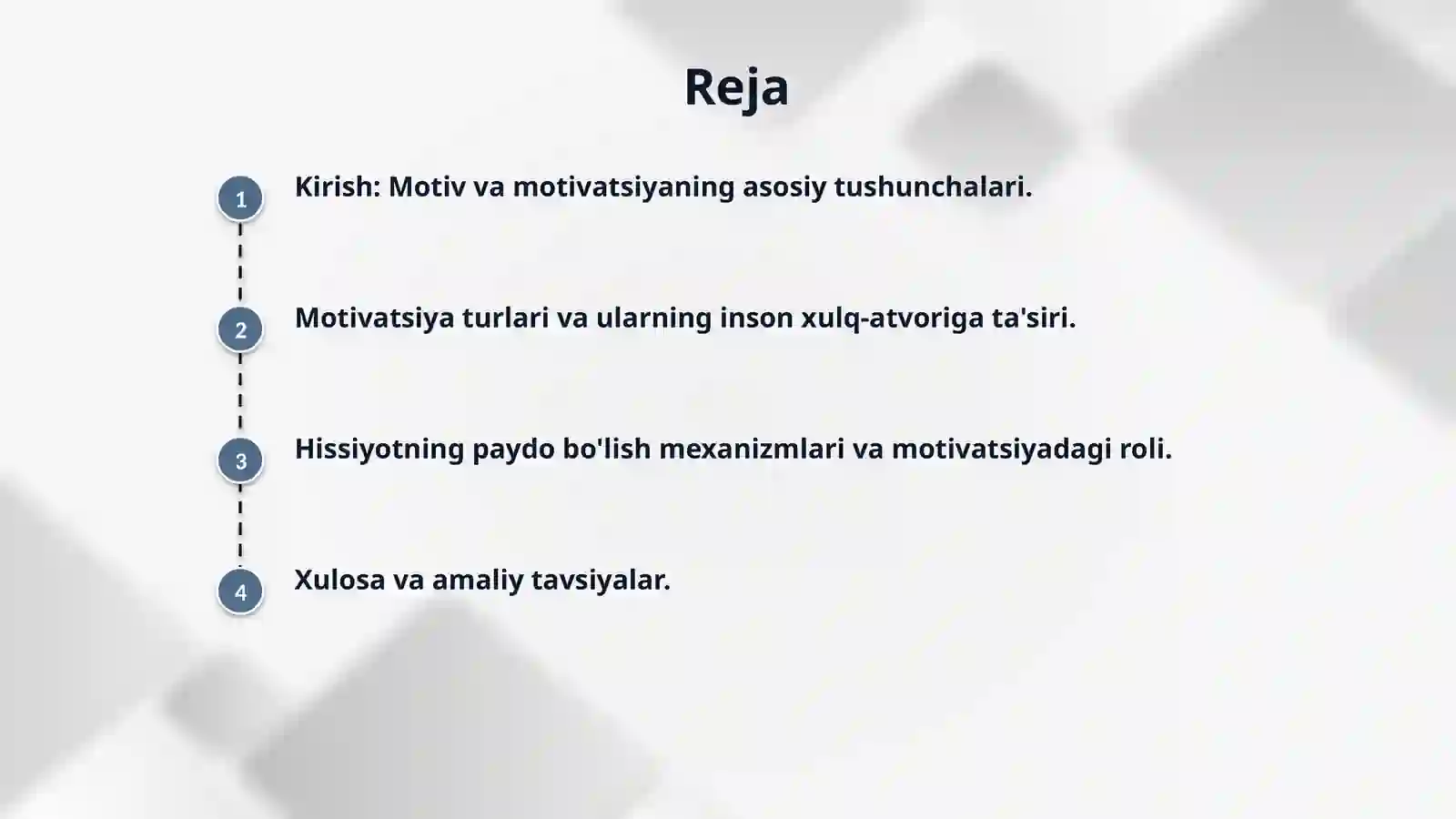 Reja

1 Kirish: Motiv va motivatsiyaning asosiy tushunchalari.

2 Motivatsiya turlari va ularning inson xulq-atvoriga ta'siri.

3 Hissiyotning paydo bo'lish mexanizmlari va motivatsiyadagi roli.

4 Xulosa va amaliy tavsiyalar.